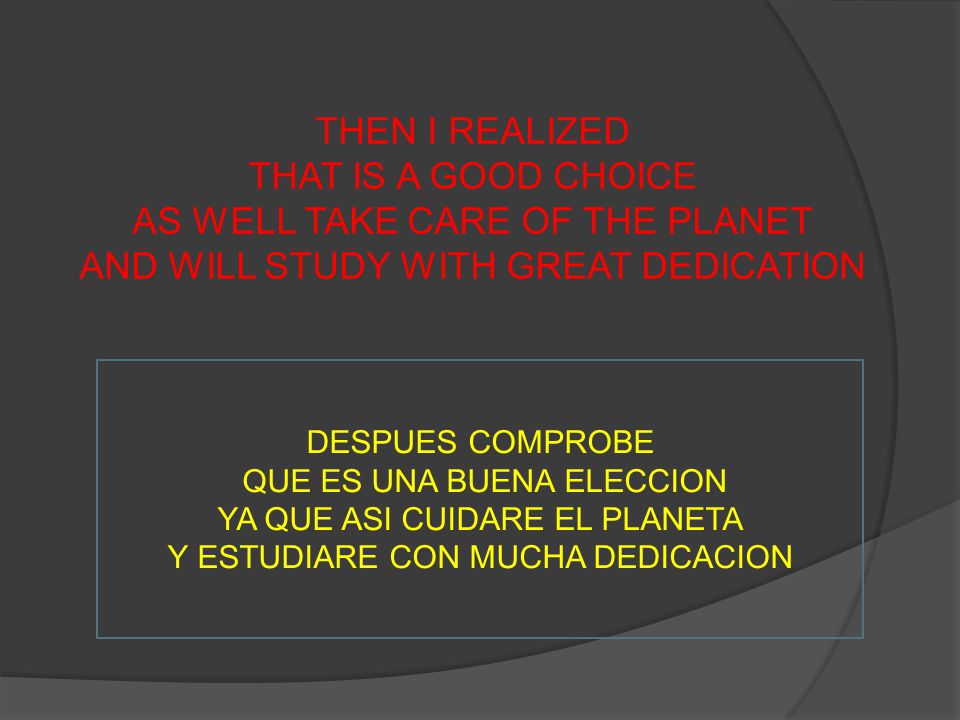 THEN I REALIZED
THAT IS A GOOD CHOICE
AS WELL TAKE CARE OF THE PLANET
AND WILL STUDY WITH GREAT DEDICATION

DESPUES COMPROBE
QUE ES UNA BUENA ELECCION
YA QUE ASI CUIDARE EL PLANETA
Y ESTUDIARE CON MUCHA DEDICACION